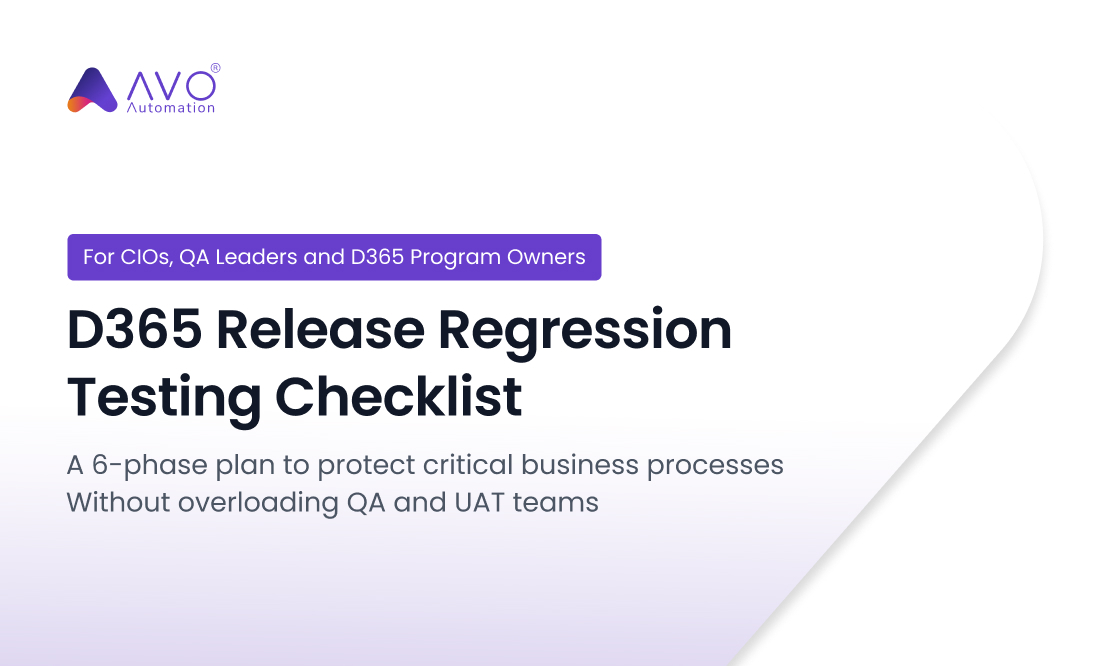 AVO®
Automation

For CIOs, QA Leaders and D365 Program Owners

D365 Release Regression Testing Checklist

A 6-phase plan to protect critical business processes
Without overloading QA and UAT teams